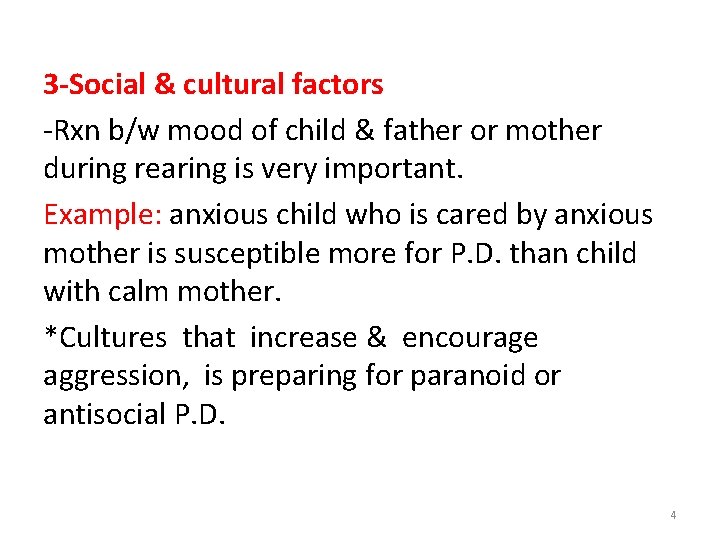 3-Social & cultural factors

-Rxn b/w mood of child & father or mother during rearing is very important.

Example: anxious child who is cared by anxious mother is susceptible more for P.D. than child with calm mother.

*Cultures that increase & encourage aggression, is preparing for paranoid or antisocial P.D.

4